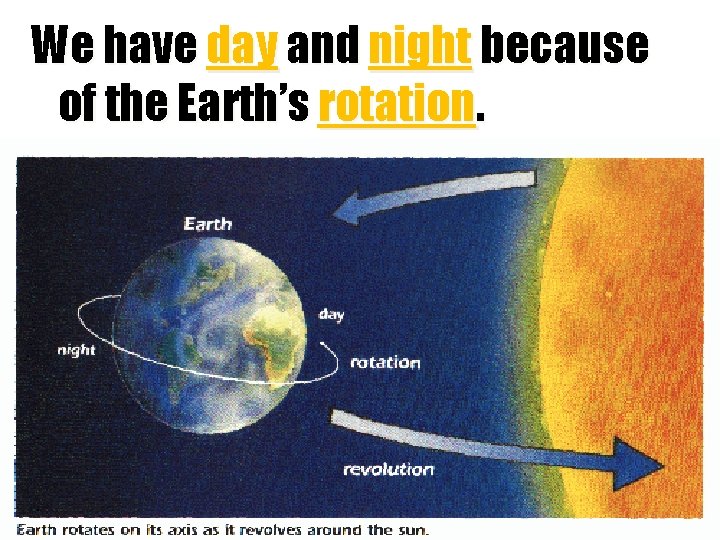 We have day and night because of the Earth's rotation.

Earth

day

night

rotation

revolution

Earth rotates on its axis as it revolves around the sun.